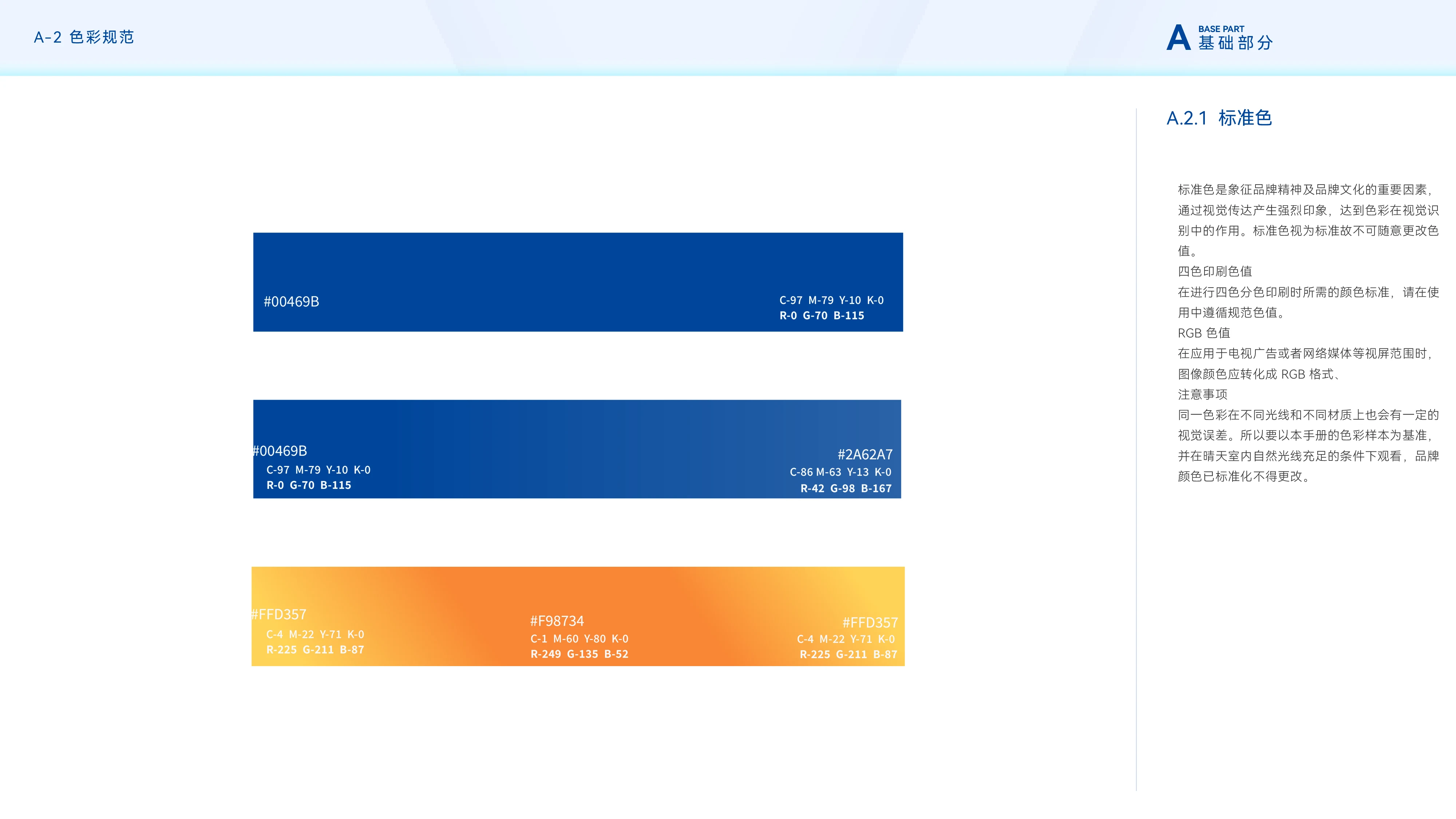 A-2 色彩规范

A BASE PART 基础部分

#00469B

C-97 M-79 Y-10 K-0
R-0 G-70 B-115

#00469B
C-97 M-79 Y-10 K-0
R-0 G-70 B-115

#2A62A7
C-86 M-63 Y-13 K-0
R-42 G-98 B-167

#FFD357
C-4 M-22 Y-71 K-0
R-225 G-211 B-87

#F98734
C-1 M-60 Y-80 K-0
R-249 G-135 B-52

#FFD357
C-4 M-22 Y-71 K-0
R-225 G-211 B-87

A.2.1 标准色

标准色是象征品牌精神及品牌文化的重要因素，通过视觉传达产生强烈印象，达到色彩在视觉识别中的作用。标准色视为标准故不可随意更改色值。
四色印刷色值
在进行四色分色印刷时所需的颜色标准，请在使用中遵循规范色值。
RGB 色值
在应用于电视广告或者网络媒体等视屏范围时，图像颜色应转化成 RGB 格式、
注意事项
同一色彩在不同光线和不同材质上也会有一定的视觉误差。所以要以本手册的色彩样本为基准，并在晴天室内自然光线充足的条件下观看，品牌颜色已标准化不得更改。